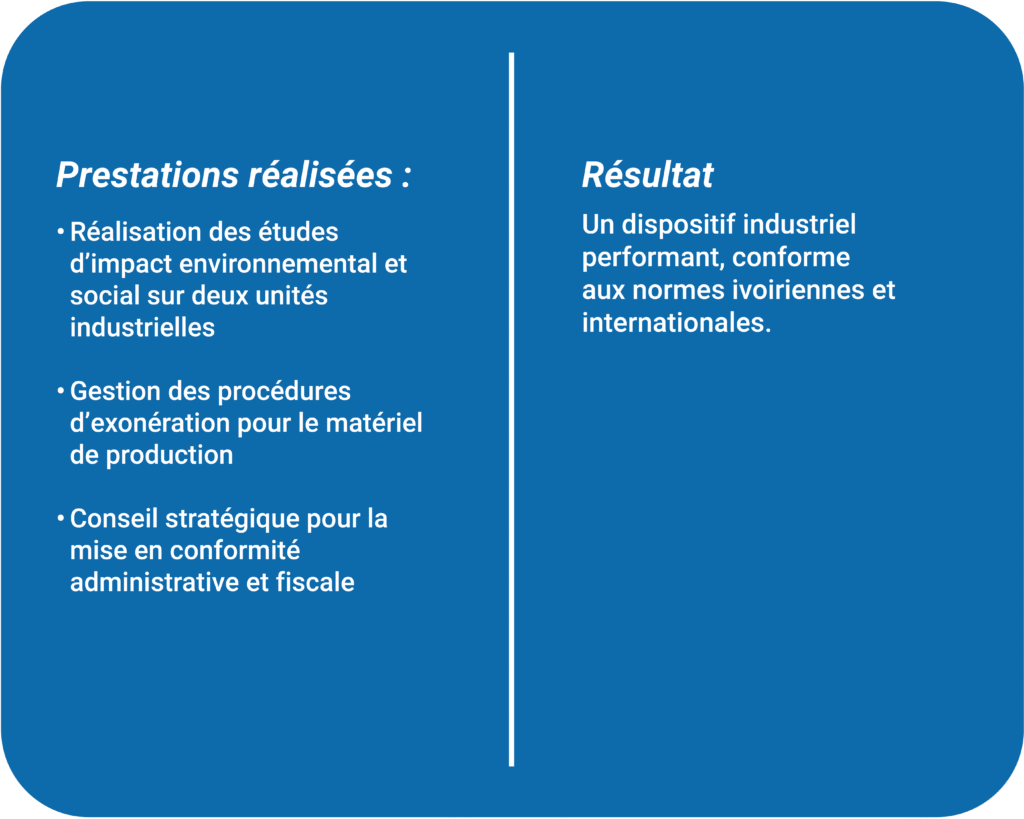 Prestations réalisées :

• Réalisation des études d’impact environnemental et social sur deux unités industrielles

• Gestion des procédures d’exonération pour le matériel de production

• Conseil stratégique pour la mise en conformité administrative et fiscale

Résultat

Un dispositif industriel performant, conforme aux normes ivoiriennes et internationales.